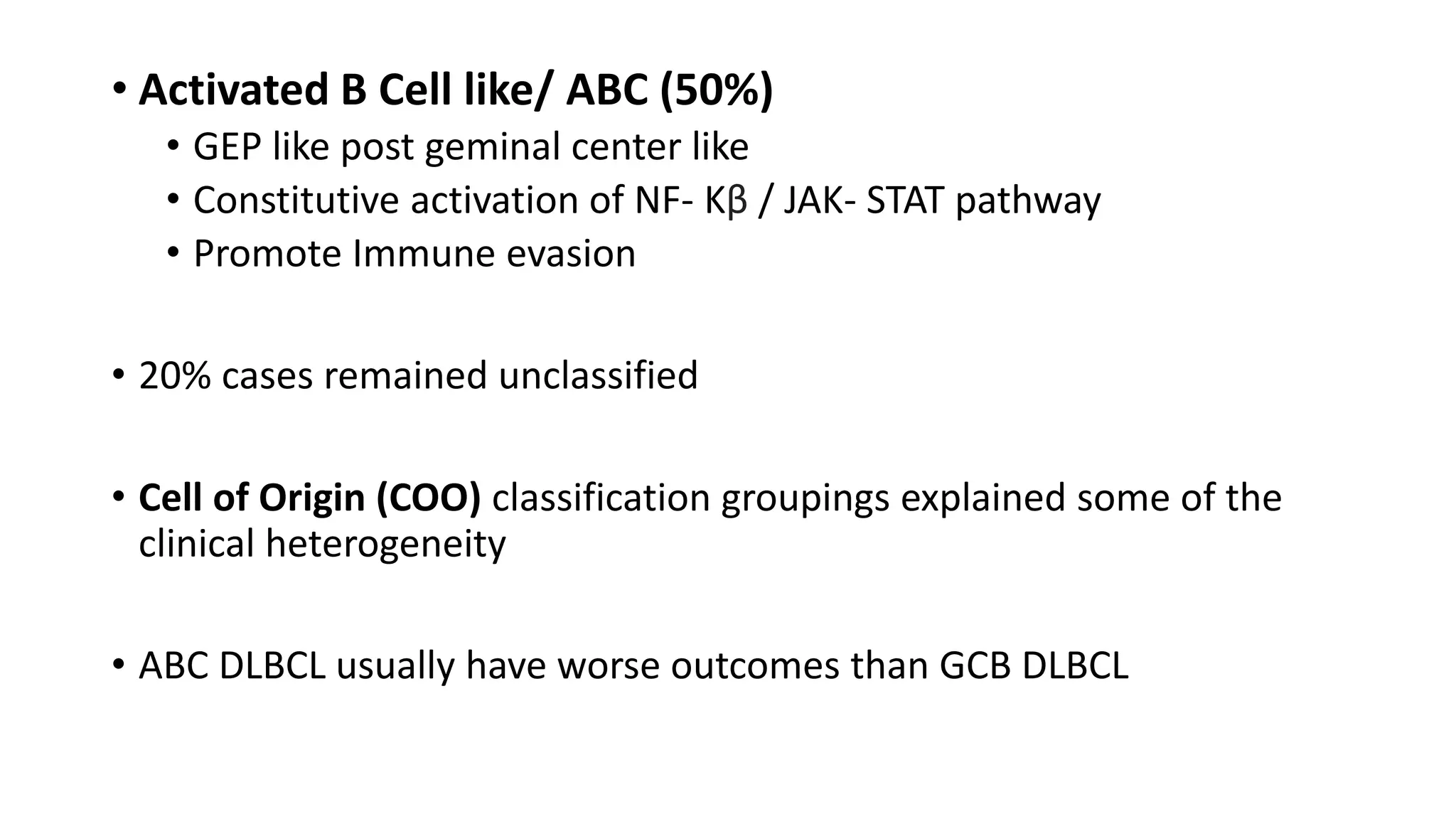 • Activated B Cell like/ ABC (50%)
  • GEP like post geminal center like
  • Constitutive activation of NF- Kβ / JAK- STAT pathway
  • Promote Immune evasion

• 20% cases remained unclassified

• Cell of Origin (COO) classification groupings explained some of the clinical heterogeneity

• ABC DLBCL usually have worse outcomes than GCB DLBCL